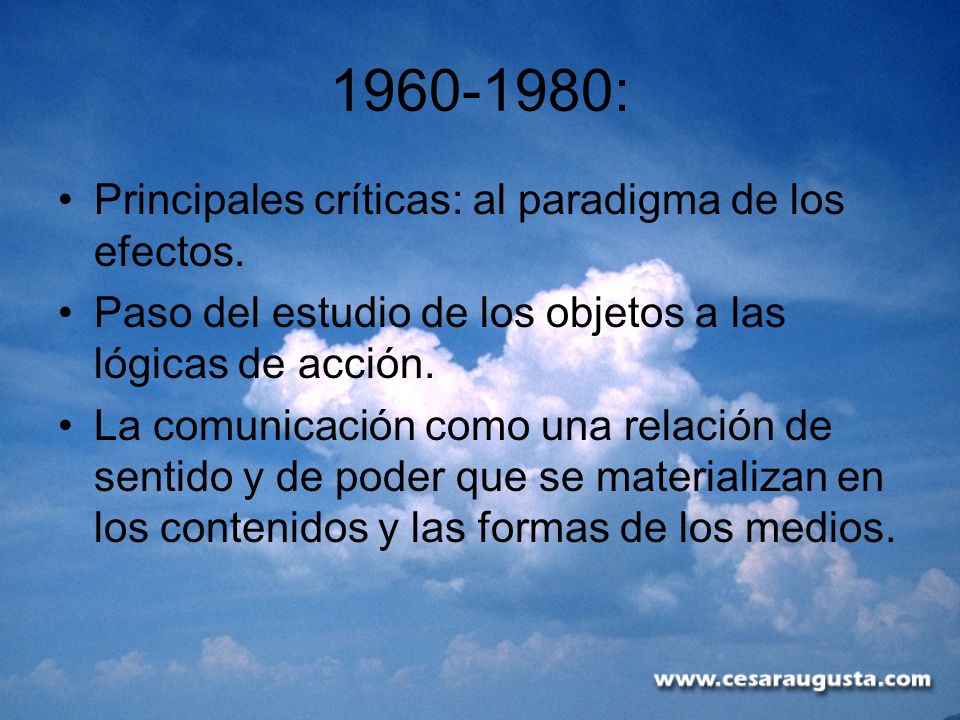 1960-1980:

• Principales críticas: al paradigma de los efectos.
• Paso del estudio de los objetos a las lógicas de acción.
• La comunicación como una relación de sentido y de poder que se materializan en los contenidos y las formas de los medios.

www.cesaraugusta.com